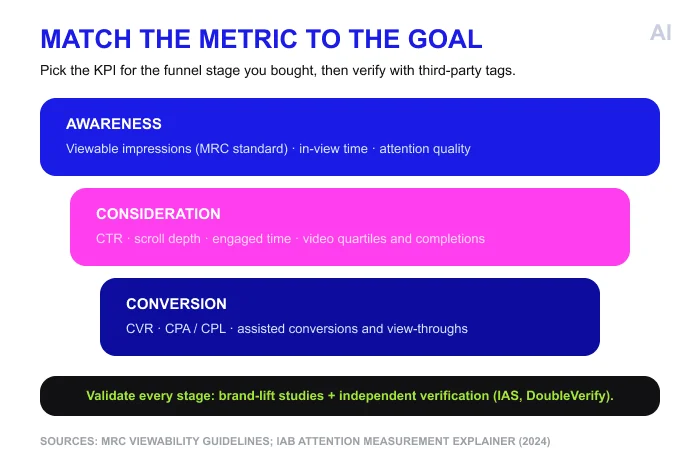 MATCH THE METRIC TO THE GOAL

AI

Pick the KPI for the funnel stage you bought, then verify with third-party tags.

AWARENESS

Viewable impressions (MRC standard) · in-view time · attention quality

CONSIDERATION

CTR · scroll depth · engaged time · video quartiles and completions

CONVERSION

CVR · CPA / CPL · assisted conversions and view-throughs

Validate every stage: brand-lift studies + independent verification (IAS, DoubleVerify).

SOURCES: MRC VIEWABILITY GUIDELINES; IAB ATTENTION MEASUREMENT EXPLAINER (2024)